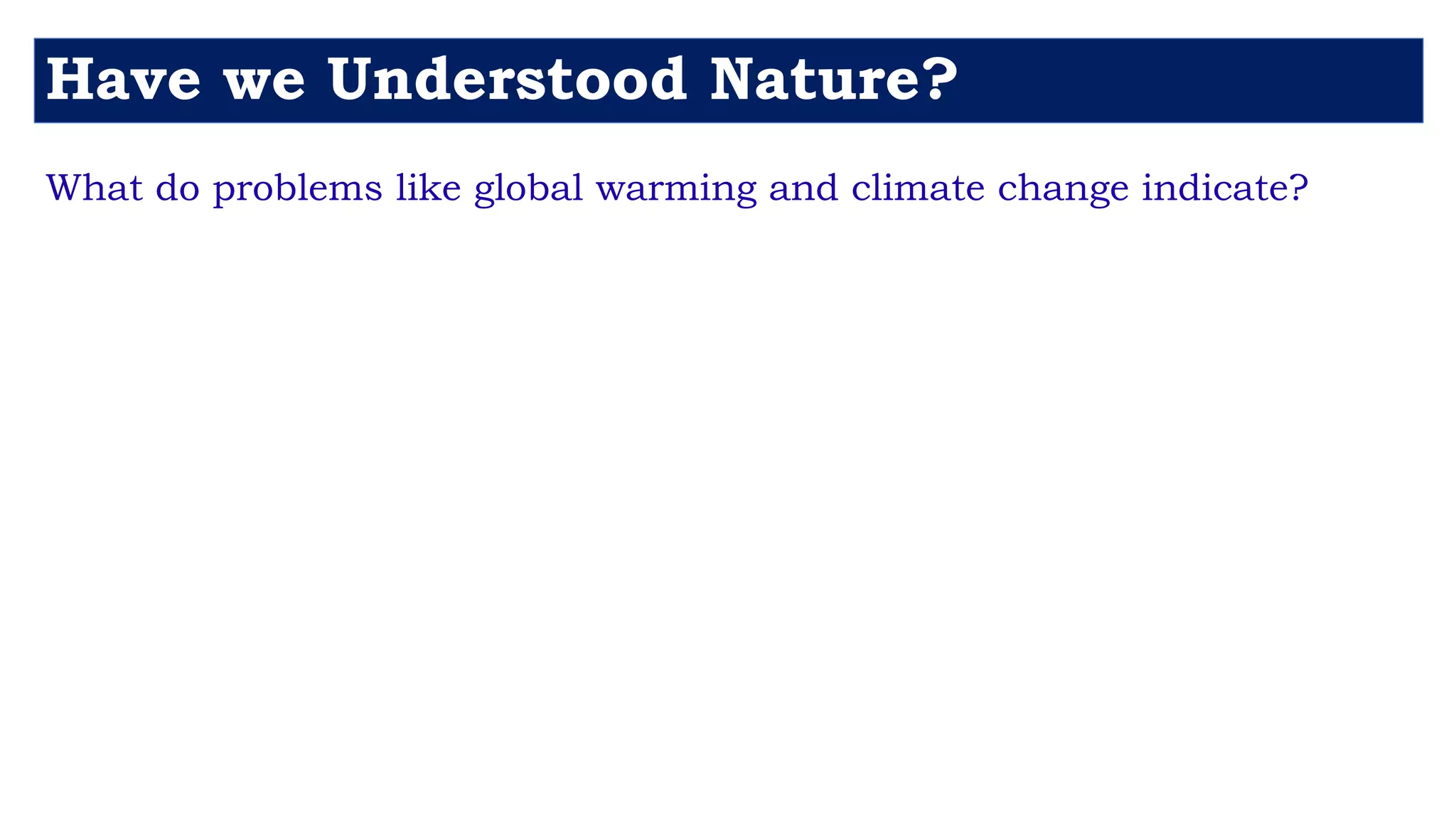 Have we Understood Nature?

What do problems like global warming and climate change indicate?